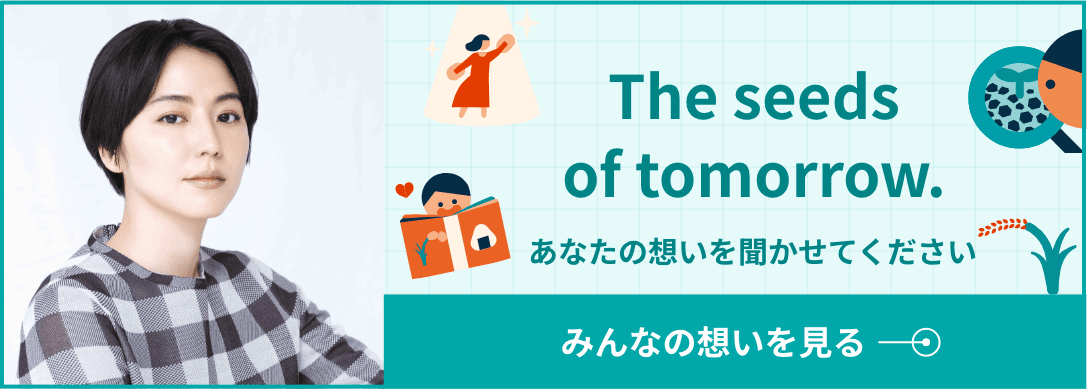 The seeds of tomorrow.

あなたの想いを聞かせてください

みんなの想いを見る